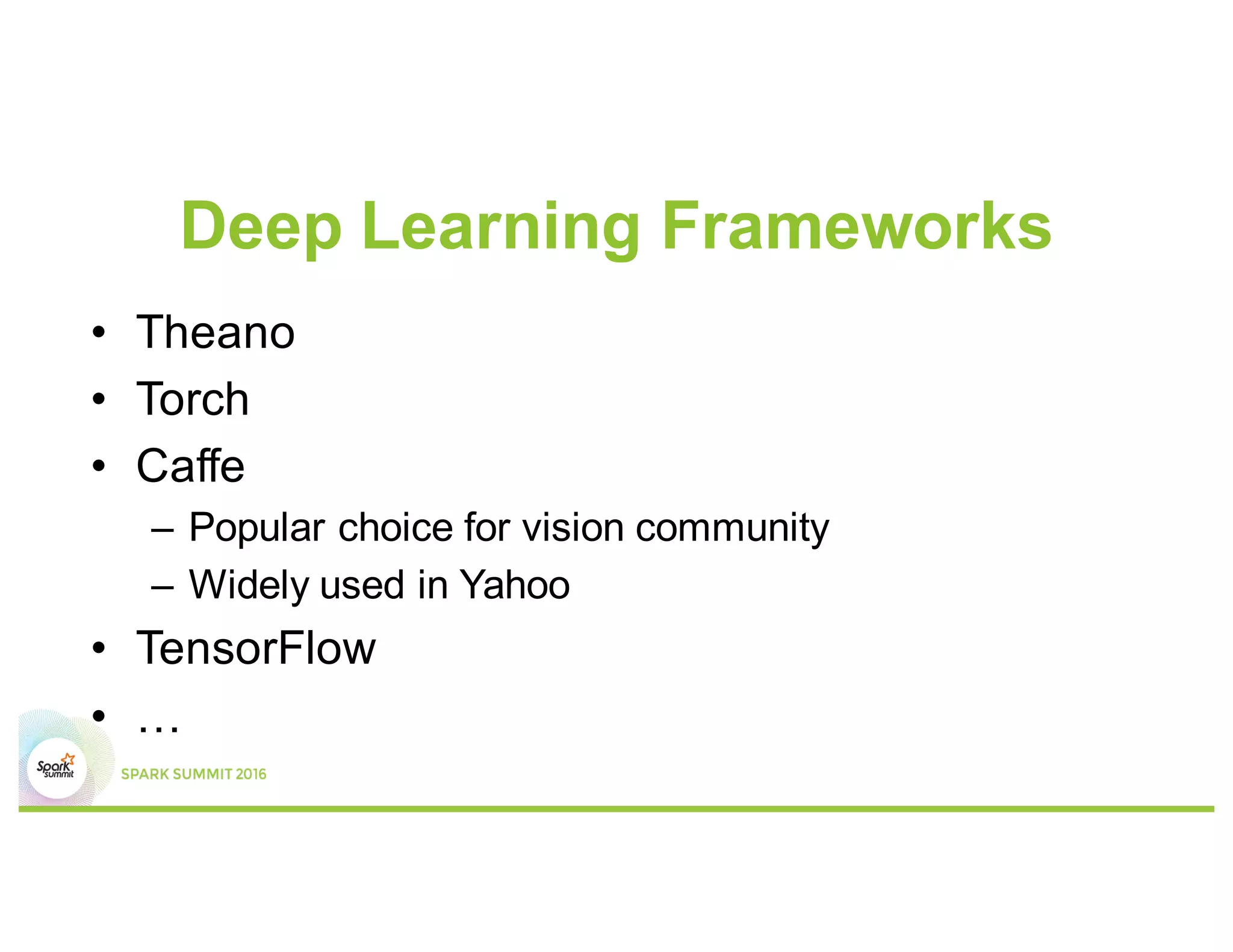 Deep Learning Frameworks

• Theano
• Torch
• Caffe
– Popular choice for vision community
– Widely used in Yahoo
• TensorFlow
• …

Spark summit

SPARK SUMMIT 2016